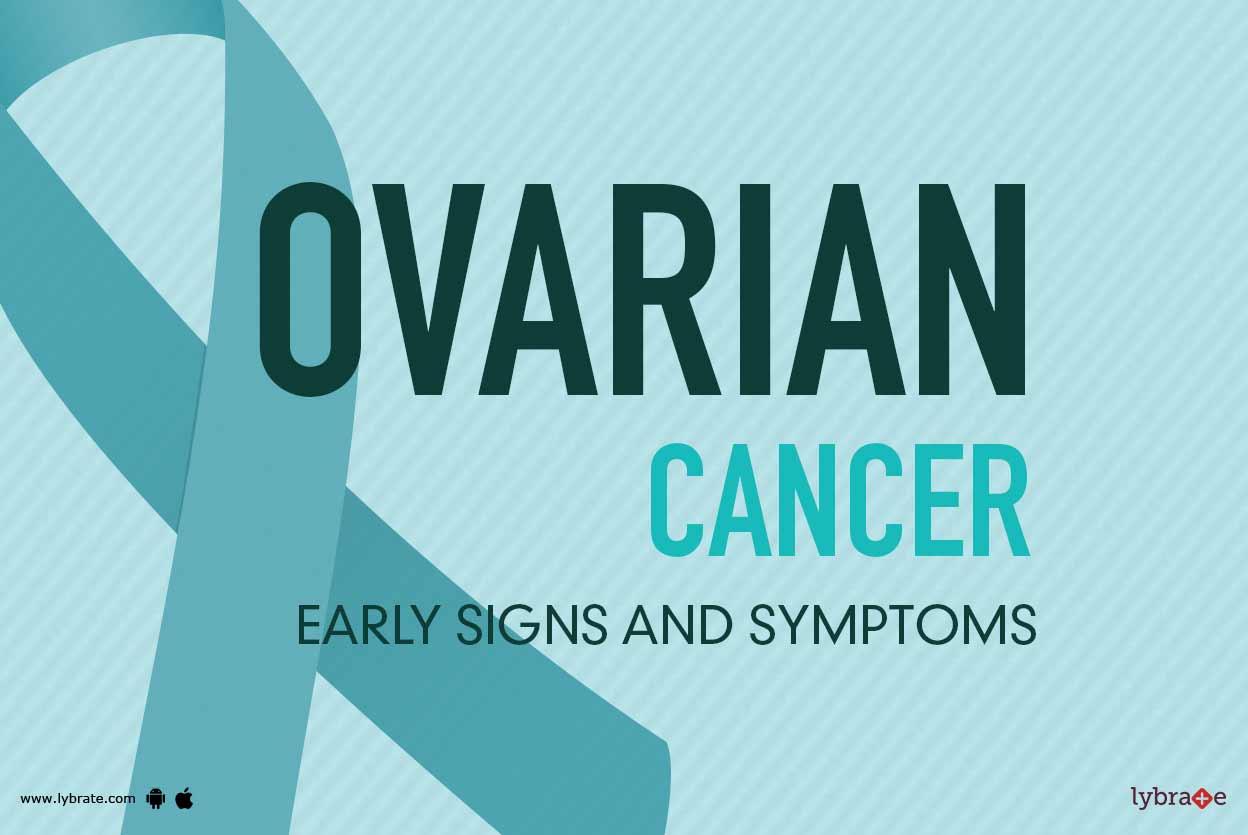 OVARIAN
CANCER
EARLY SIGNS AND SYMPTOMS

www.lybrate.com

lybrate